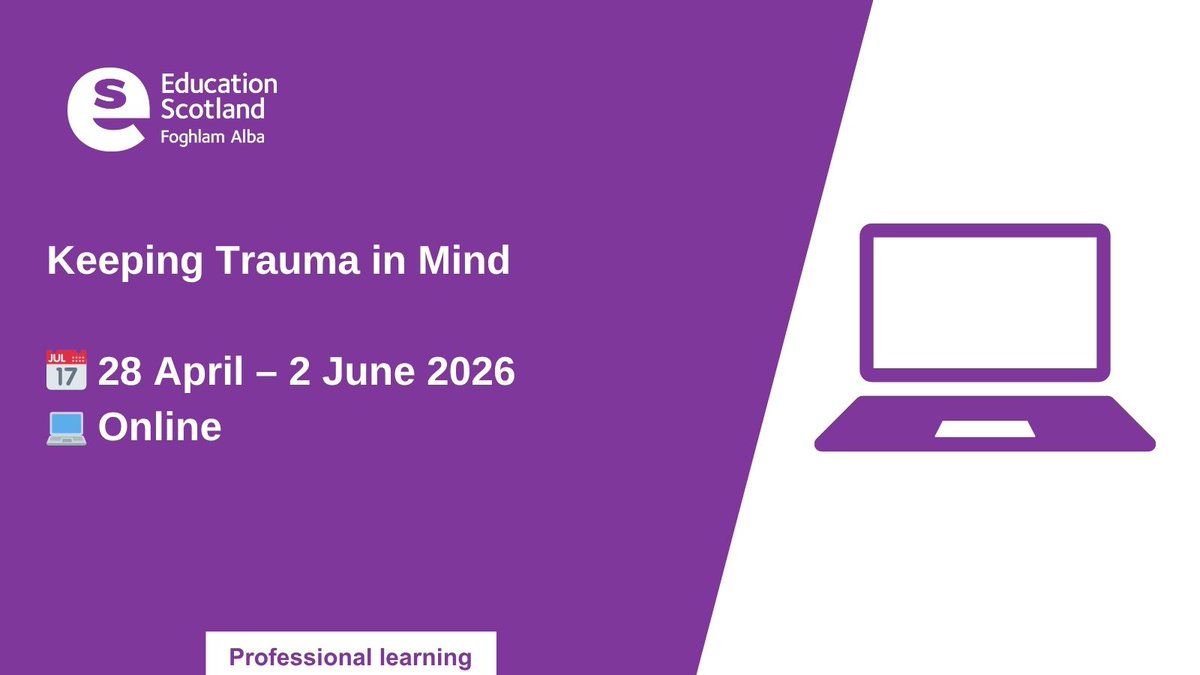 Education Scotland
Foghlam Alba

Keeping Trauma in Mind

JUL 17 28 April – 2 June 2026
Online

Professional learning